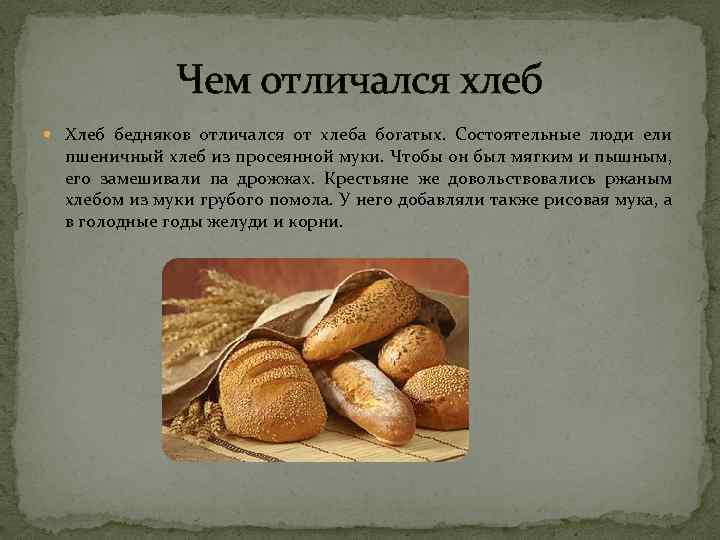 Чем отличался хлеб

Хлеб бедняков отличался от хлеба богатых. Состоятельные люди ели пшеничный хлеб из просеянной муки. Чтобы он был мягким и пышным, его замешивали па дрожжах. Крестьяне же довольствовались ржаным хлебом из муки грубого помола. У него добавляли также рисовая мука, а в голодные годы желуди и корни.